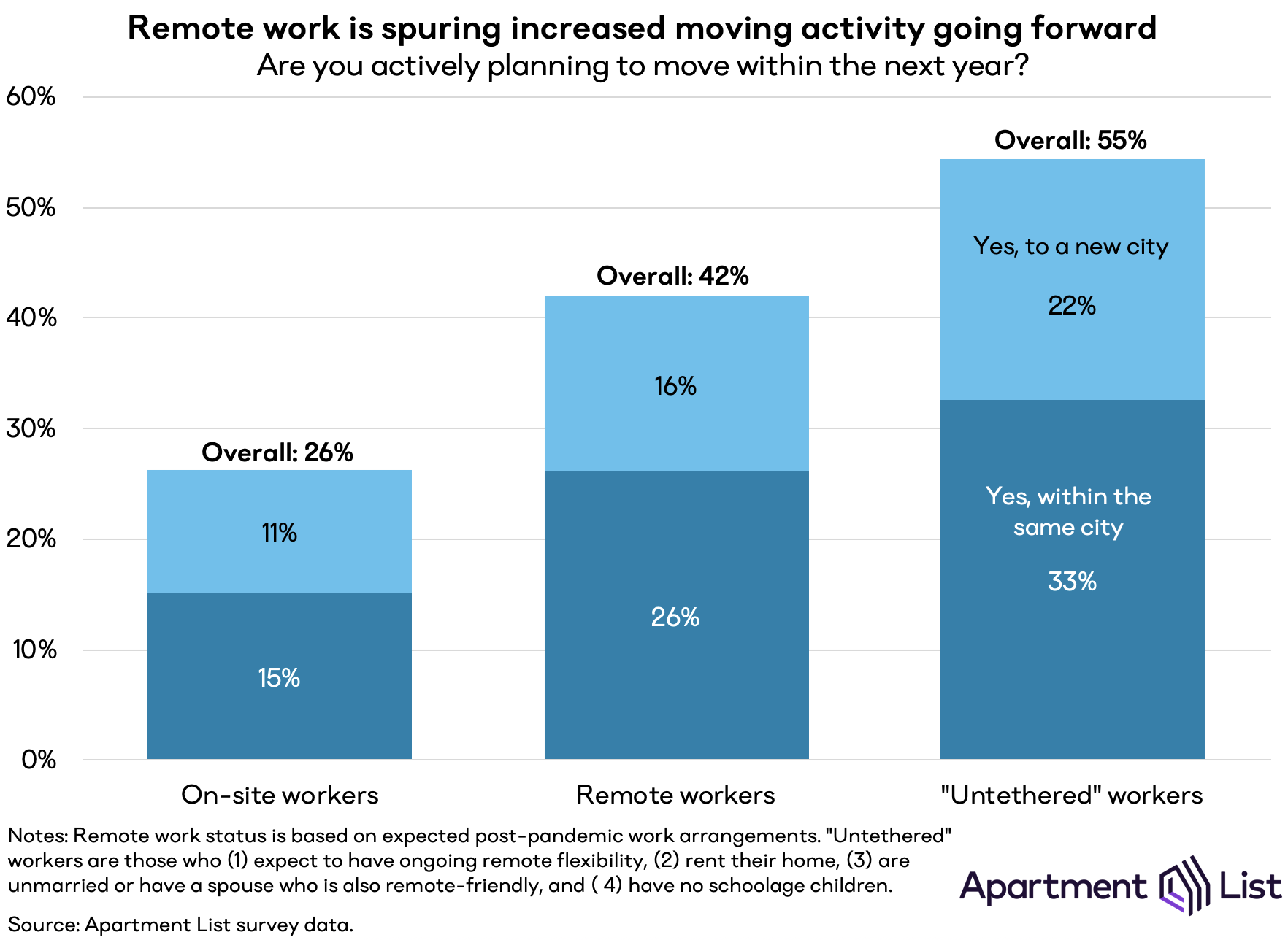 Remote work is spuring increased moving activity going forward
Are you actively planning to move within the next year?

60%
50%
40%
30%
20%
10%
0%

Overall: 26%
11%
15%

Overall: 42%
16%
26%

Overall: 55%
Yes, to a new city
22%
Yes, within the same city
33%

On-site workers
Remote workers
"Untethered" workers

Notes: Remote work status is based on expected post-pandemic work arrangements. "Untethered" workers are those who (1) expect to have ongoing remote flexibility, (2) rent their home, (3) are unmarried or have a spouse who is also remote-friendly, and ( 4) have no schoolage children.

Source: Apartment List survey data.

Apartment List